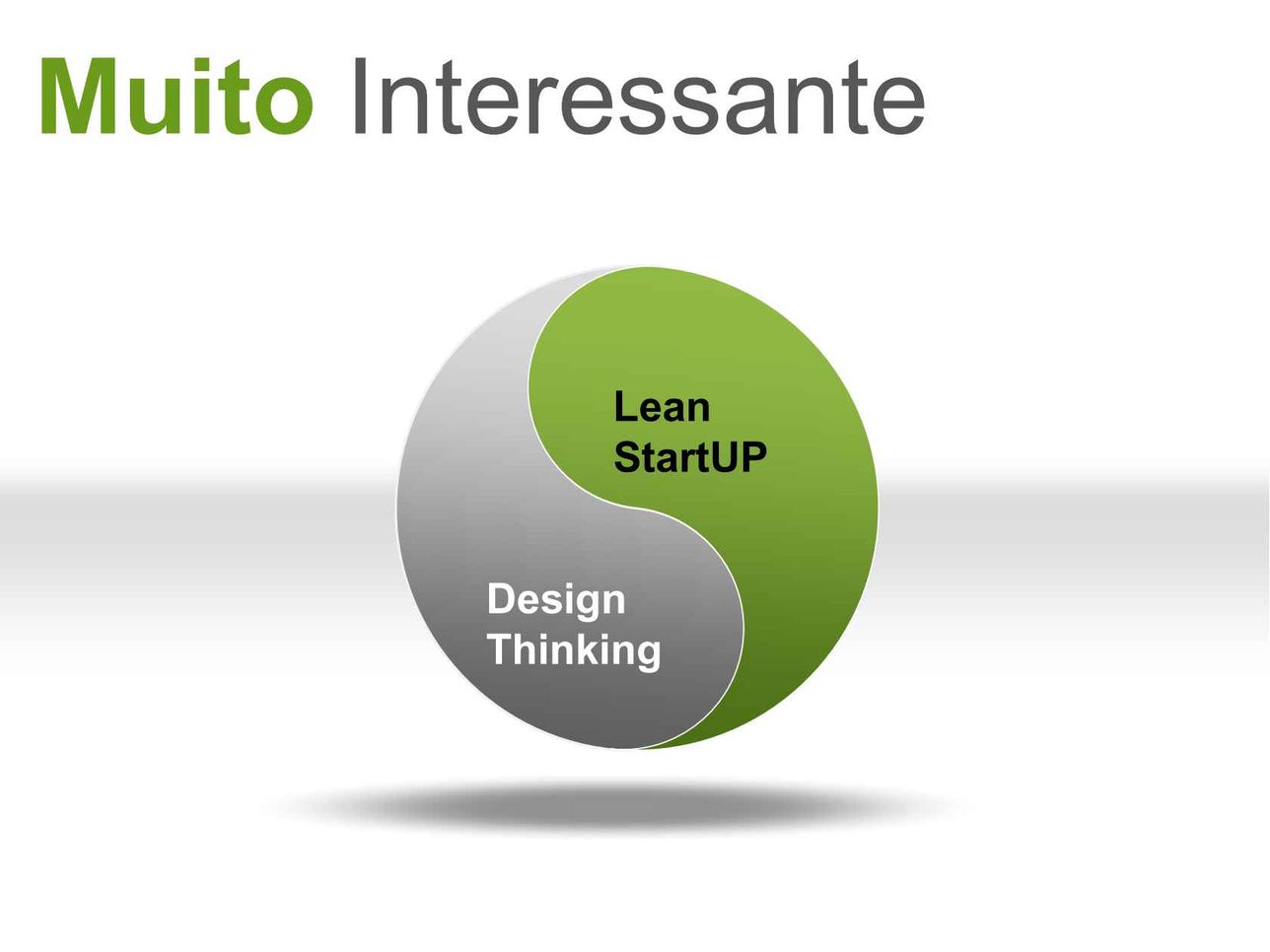 Muito Interessante

Lean StartUP

Design Thinking